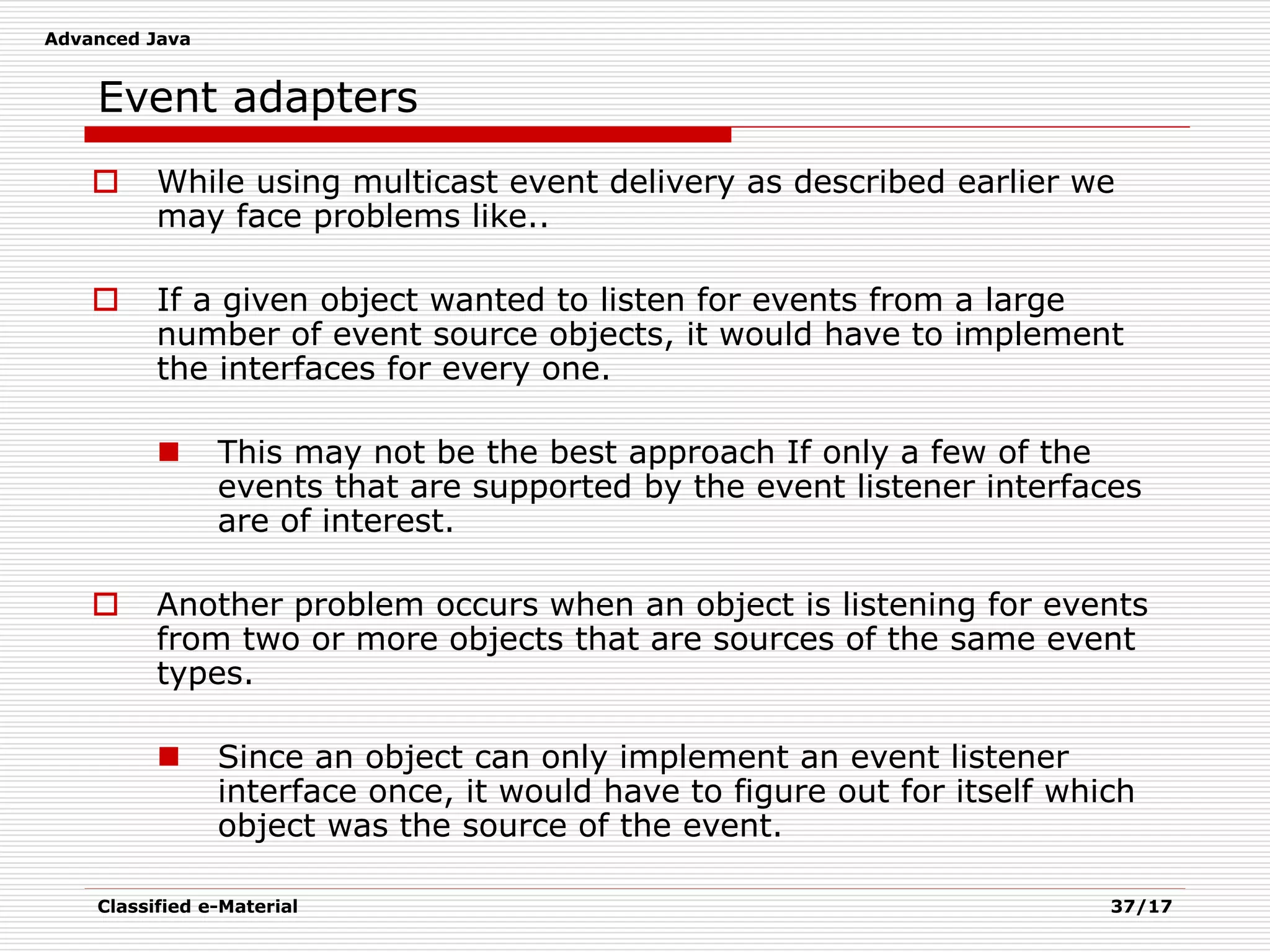 Advanced Java

Event adapters

While using multicast event delivery as described earlier we may face problems like..

If a given object wanted to listen for events from a large number of event source objects, it would have to implement the interfaces for every one.

This may not be the best approach If only a few of the events that are supported by the event listener interfaces are of interest.

Another problem occurs when an object is listening for events from two or more objects that are sources of the same event types.

Since an object can only implement an event listener interface once, it would have to figure out for itself which object was the source of the event.

Classified e-Material

37/17